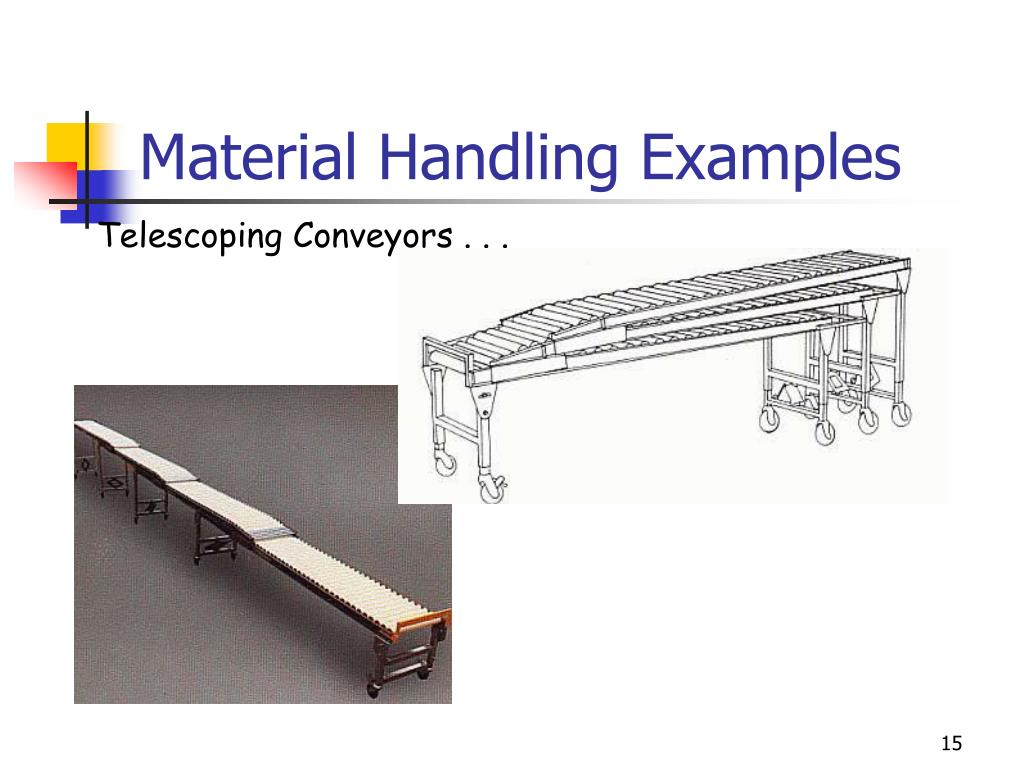 Material Handling Examples

Telescoping Conveyors . . .

15